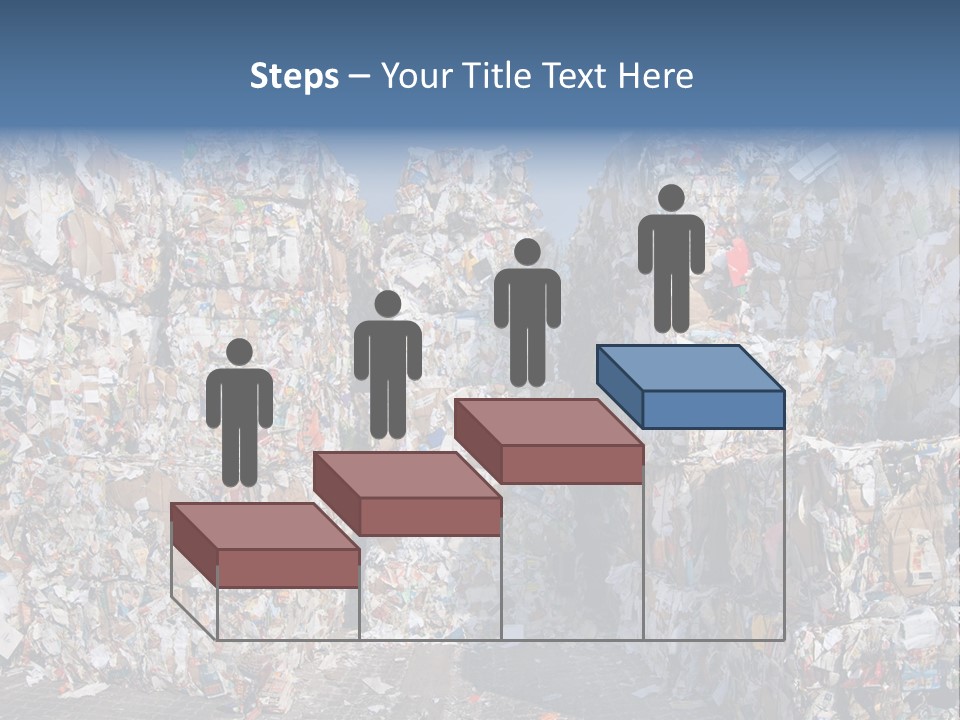 Steps – Your Title Text Here